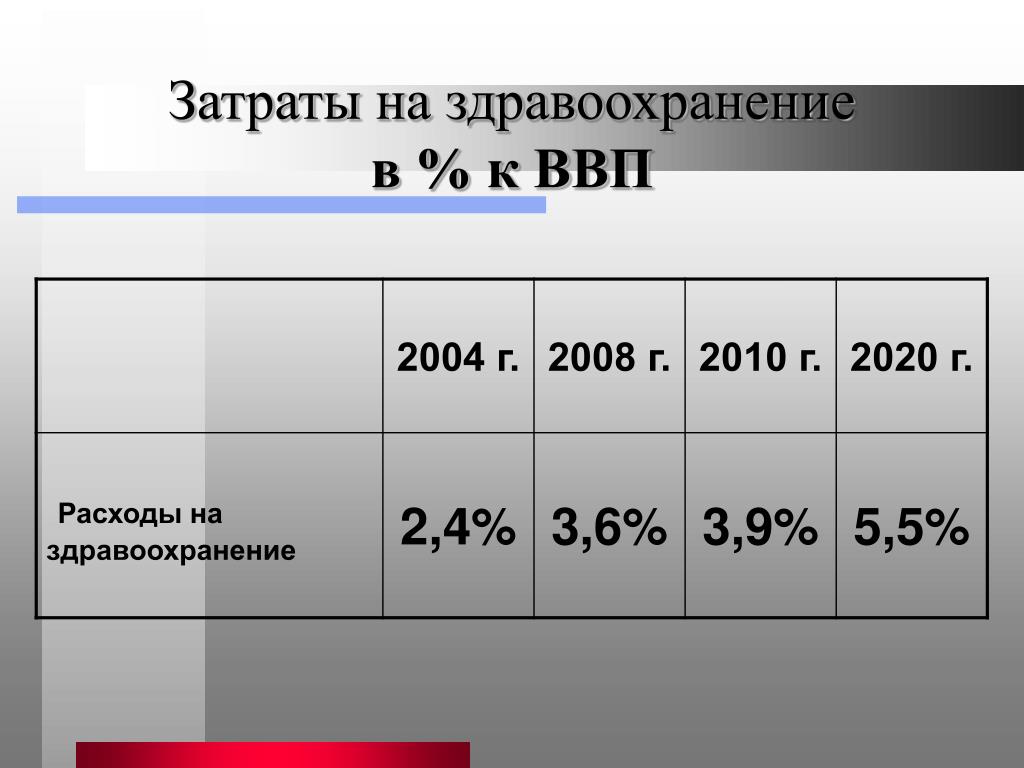 Затраты на здравоохранение
в % к ВВП

| | 2004 г. | 2008 г. | 2010 г. | 2020 г. |
|---|---|---|---|---|
| Расходы на здравоохранение | 2,4% | 3,6% | 3,9% | 5,5% |